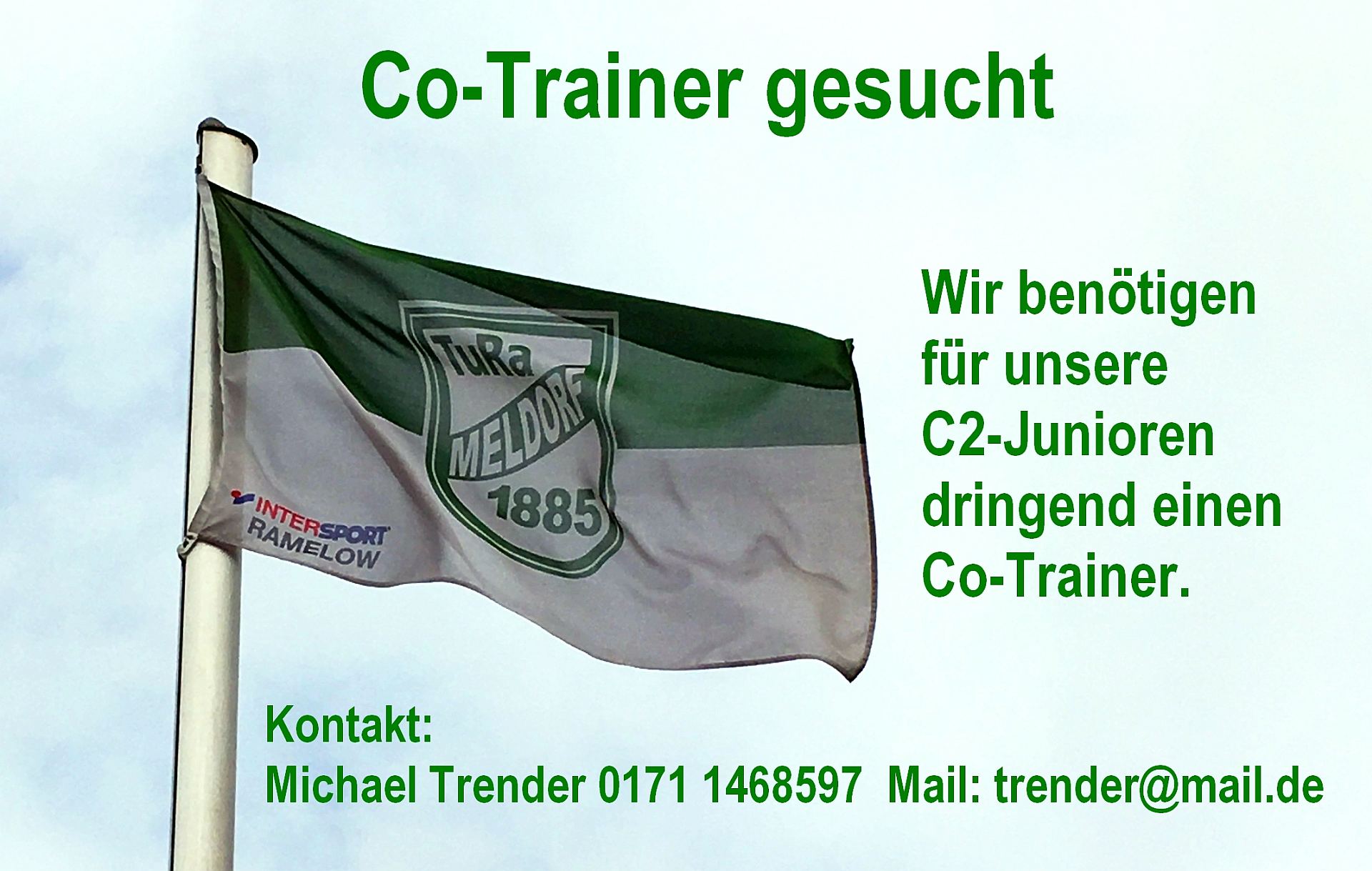 Co-Trainer gesucht

TuRa
MELDORF
1885

INTERSPORT
RAMELOW

Wir benötigen für unsere C2-Junioren dringend einen Co-Trainer.

Kontakt:
Michael Trender 0171 1468597 Mail: trender@mail.de